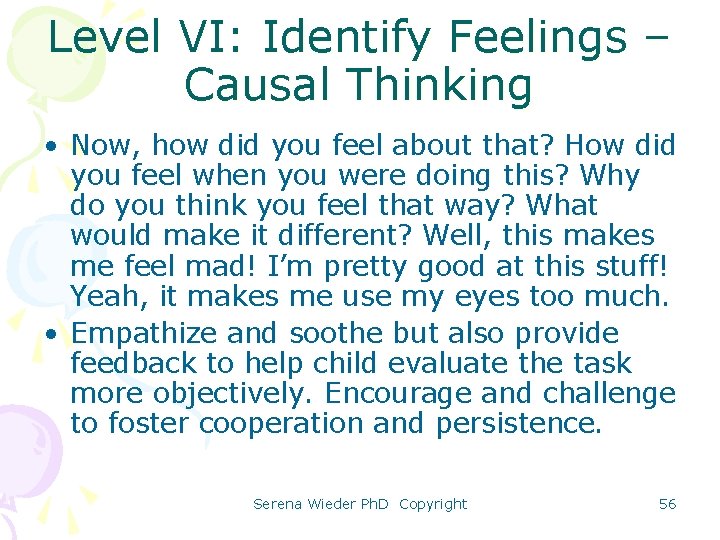 Level VI: Identify Feelings – Causal Thinking

• Now, how did you feel about that? How did you feel when you were doing this? Why do you think you feel that way? What would make it different? Well, this makes me feel mad! I'm pretty good at this stuff! Yeah, it makes me use my eyes too much.

• Empathize and soothe but also provide feedback to help child evaluate the task more objectively. Encourage and challenge to foster cooperation and persistence.

Serena Wieder PhD Copyright

56